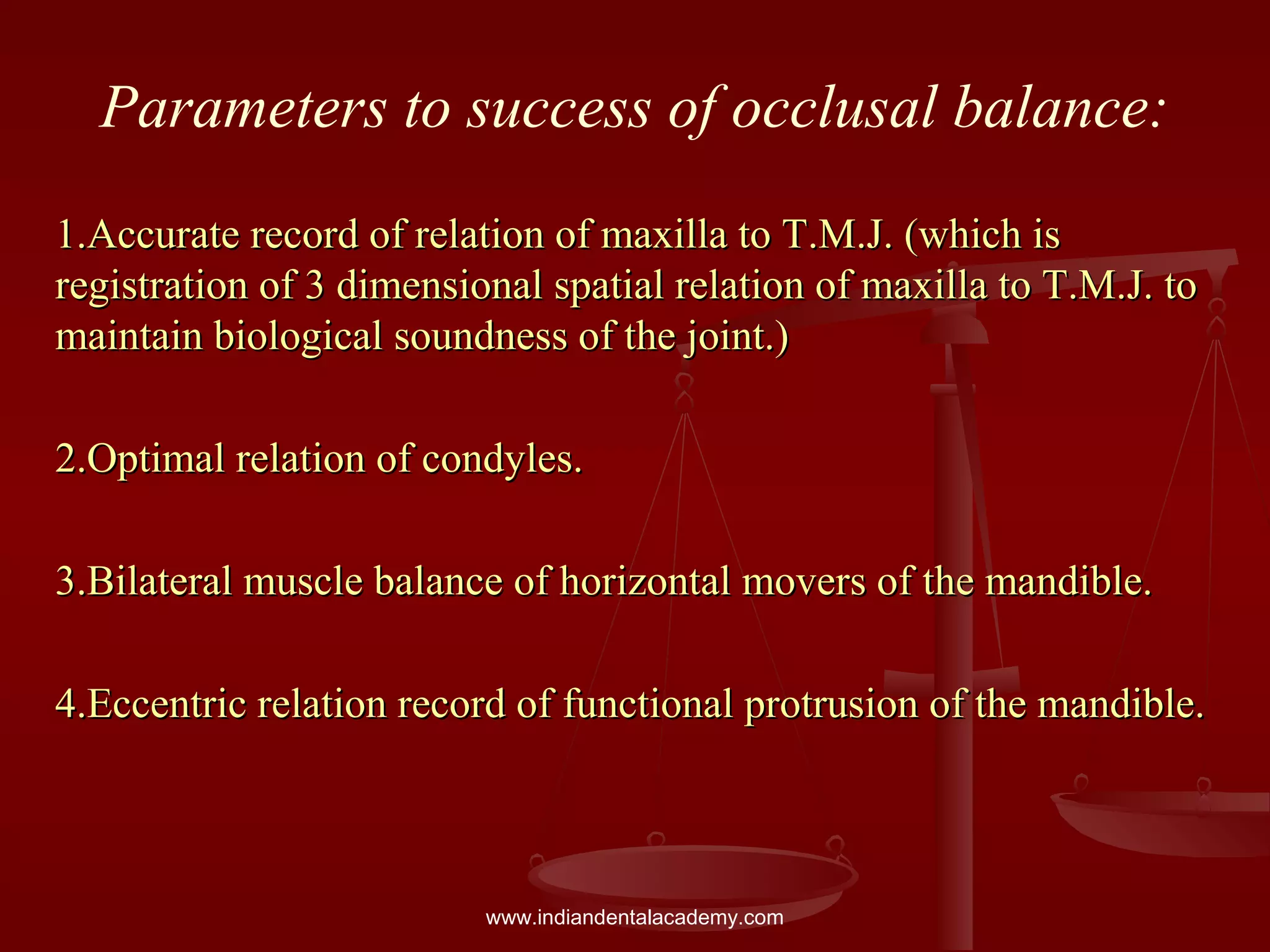 Parameters to success of occlusal balance:

1.Accurate record of relation of maxilla to T.M.J. (which is registration of 3 dimensional spatial relation of maxilla to T.M.J. to maintain biological soundness of the joint.)

2.Optimal relation of condyles.

3.Bilateral muscle balance of horizontal movers of the mandible.

4.Eccentric relation record of functional protrusion of the mandible.

www.indiandentalacademy.com